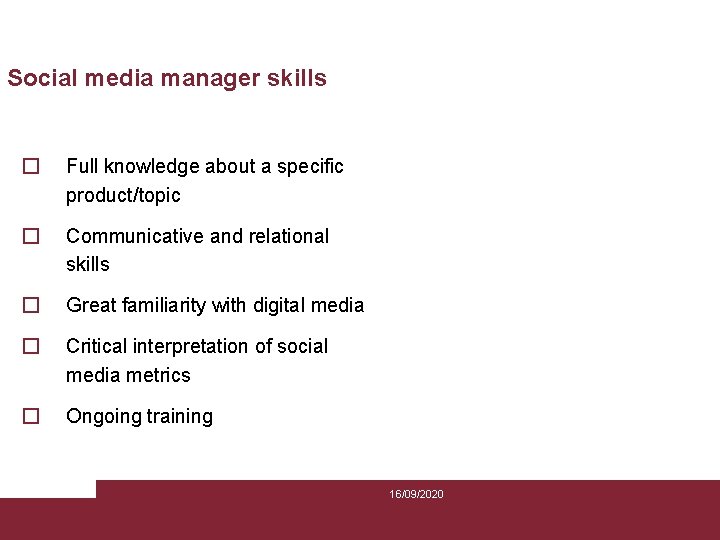 Social media manager skills

☐ Full knowledge about a specific product/topic

☐ Communicative and relational skills

☐ Great familiarity with digital media

☐ Critical interpretation of social media metrics

☐ Ongoing training

16/09/2020